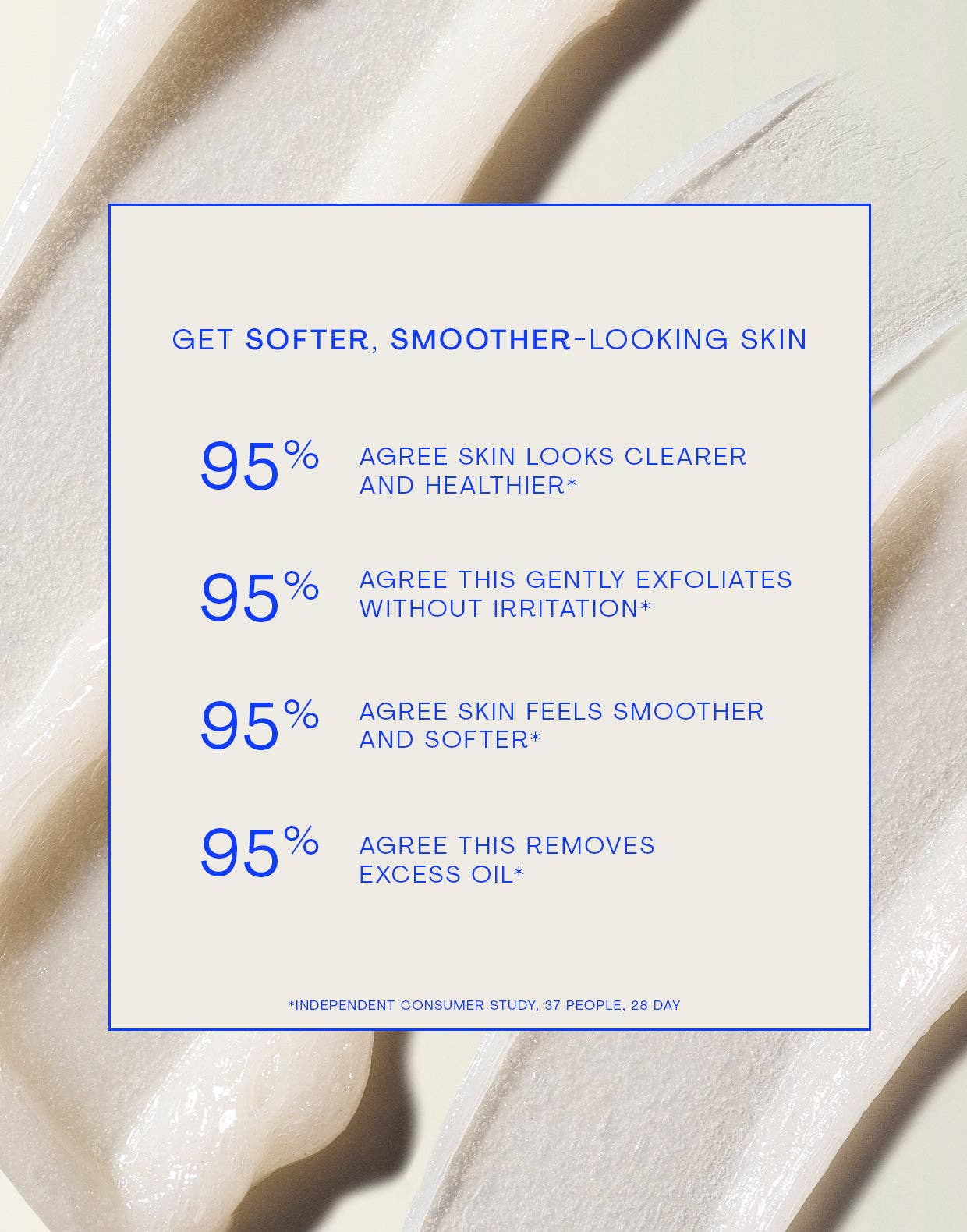 GET SOFTER, SMOOTHER-LOOKING SKIN

95% AGREE SKIN LOOKS CLEARER AND HEALTHIER*

95% AGREE THIS GENTLY EXFOLIATES WITHOUT IRRITATION*

95% AGREE SKIN FEELS SMOOTHER AND SOFTER*

95% AGREE THIS REMOVES EXCESS OIL*

*INDEPENDENT CONSUMER STUDY, 37 PEOPLE, 28 DAY